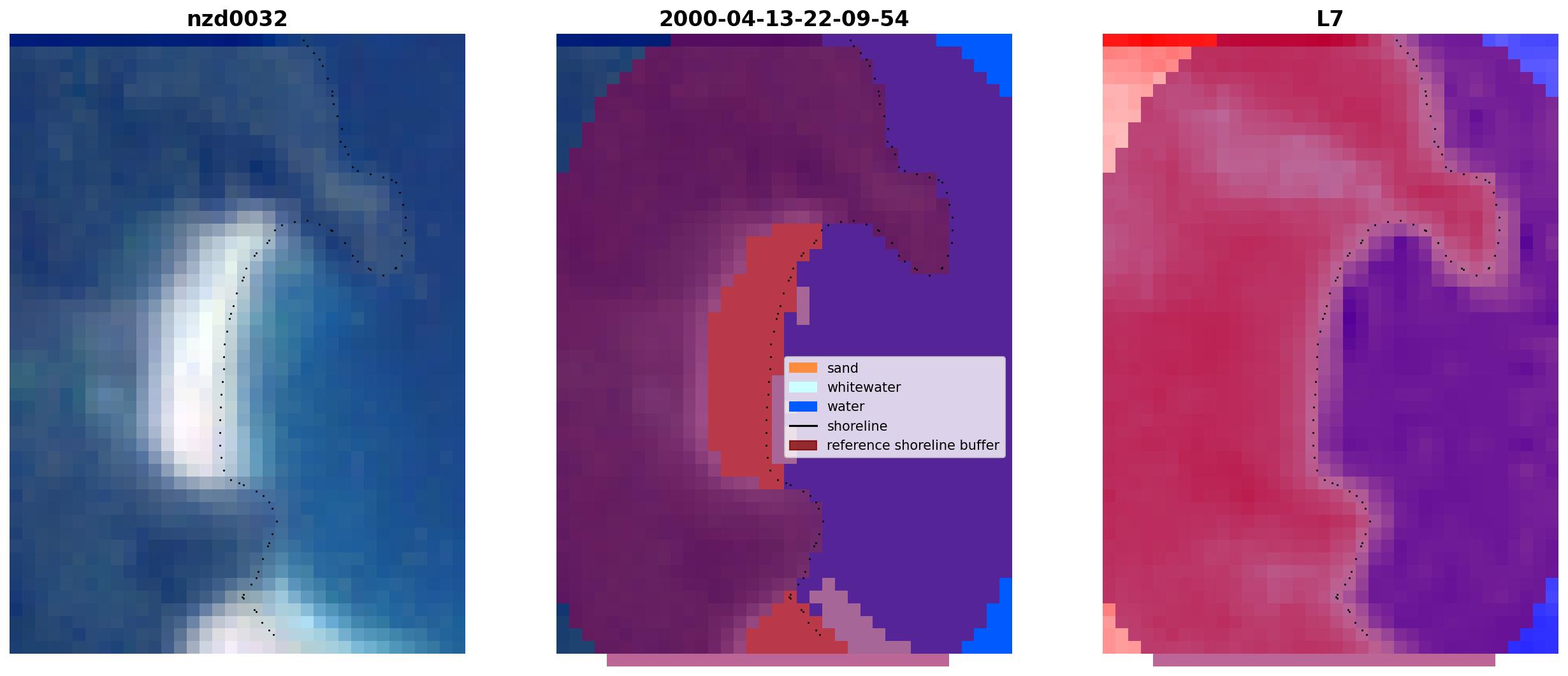 nzd0032

2000-04-13-22-09-54

sand
whitewater
water
shoreline
reference shoreline buffer

L7